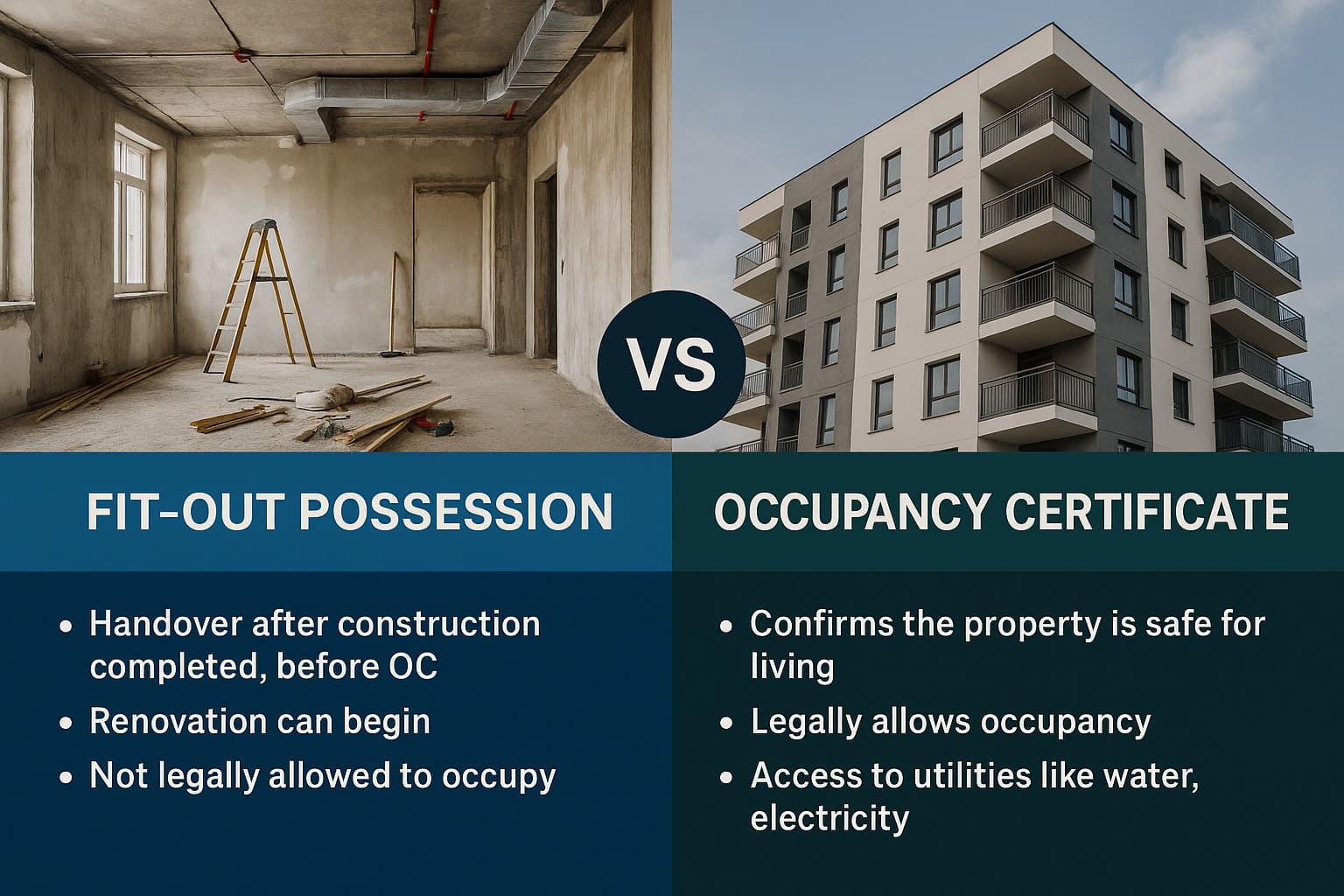 VS

FIT-OUT POSSESSION

• Handover after construction completed, before OC
• Renovation can begin
• Not legally allowed to occupy

OCCUPANCY CERTIFICATE

• Confirms the property is safe for living
• Legally allows occupancy
• Access to utilities like water, electricity